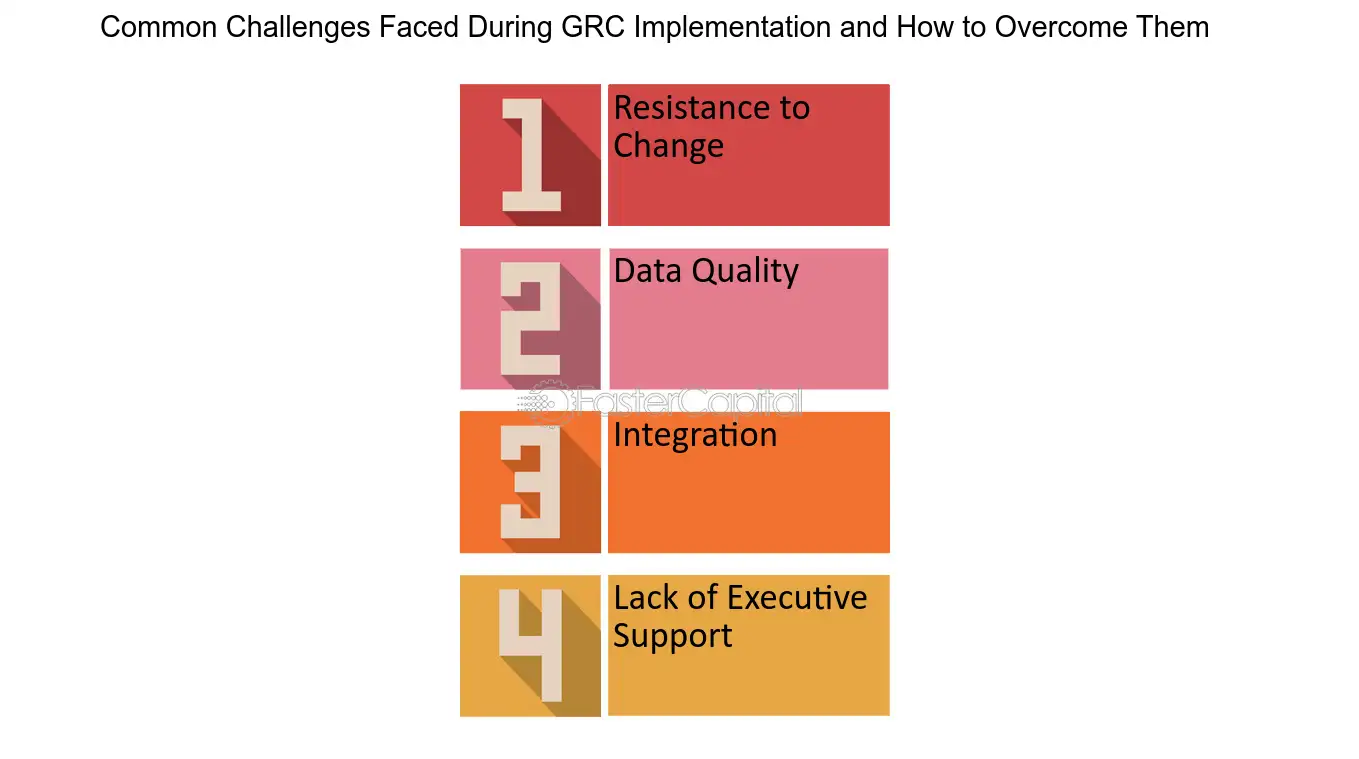 Common Challenges Faced During GRC Implementation and How to Overcome Them

1
Resistance to Change

2
Data Quality

FasterCapital

3
Integration

4
Lack of Executive Support